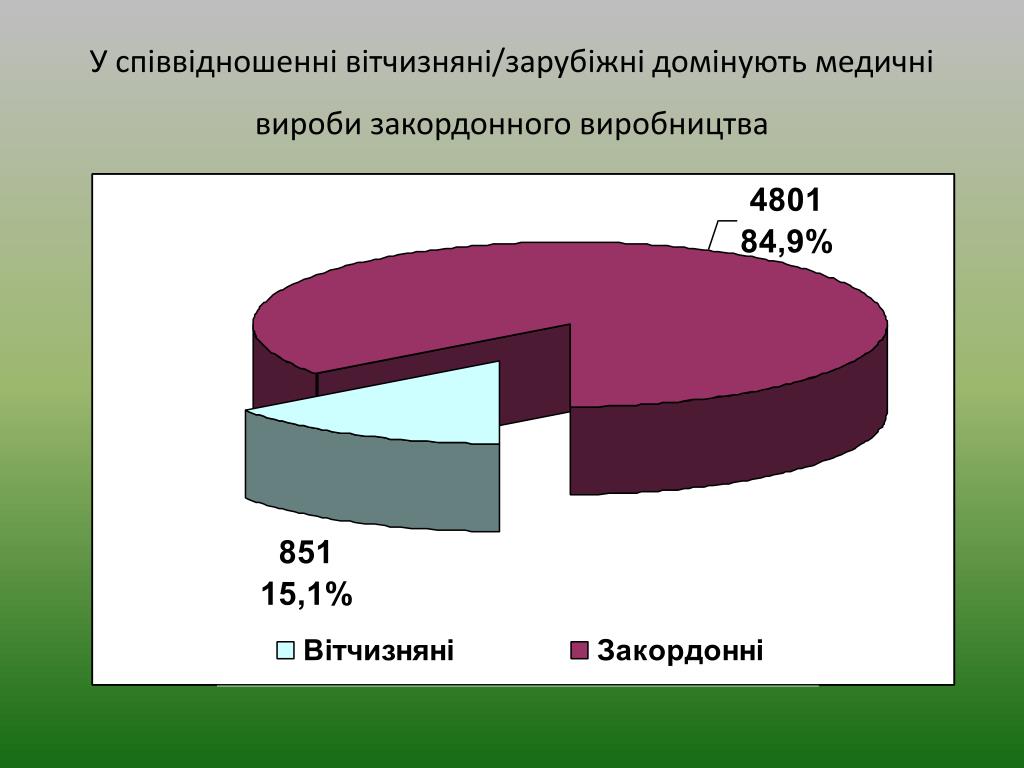 У співвідношенні вітчизняні/зарубіжні домінують медичні вироби закордонного виробництва

4801
84,9%

851
15,1%

Вітчизняні
Закордонні